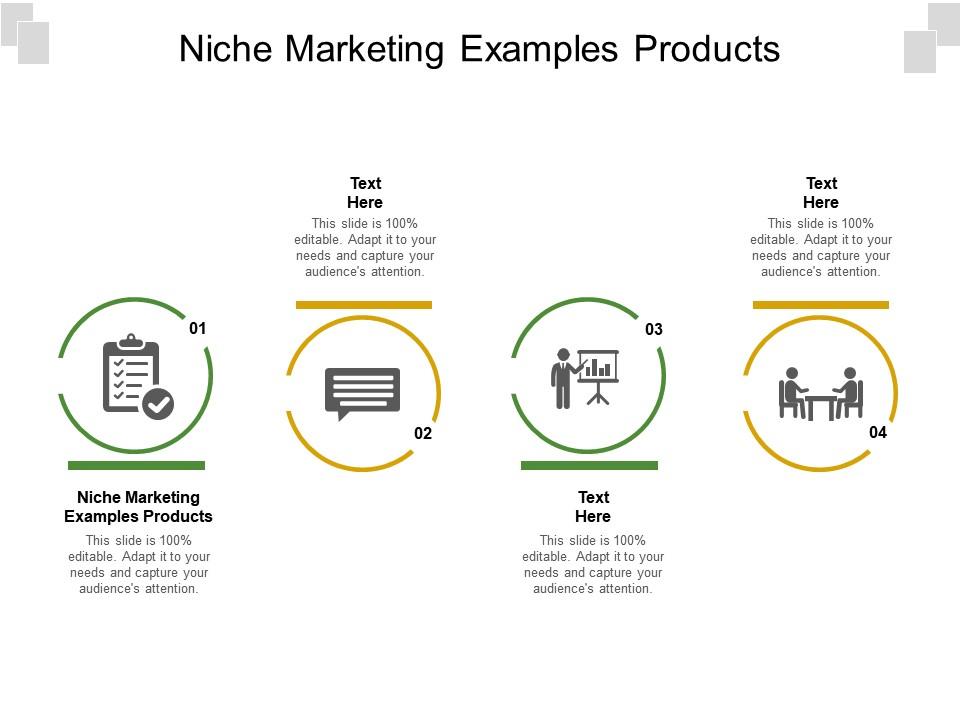 Niche Marketing Examples Products

01

Niche Marketing Examples Products

This slide is 100% editable. Adapt it to your needs and capture your audience's attention.

Text Here

This slide is 100% editable. Adapt it to your needs and capture your audience's attention.

02

03

Text Here

This slide is 100% editable. Adapt it to your needs and capture your audience's attention.

Text Here

This slide is 100% editable. Adapt it to your needs and capture your audience's attention.

04